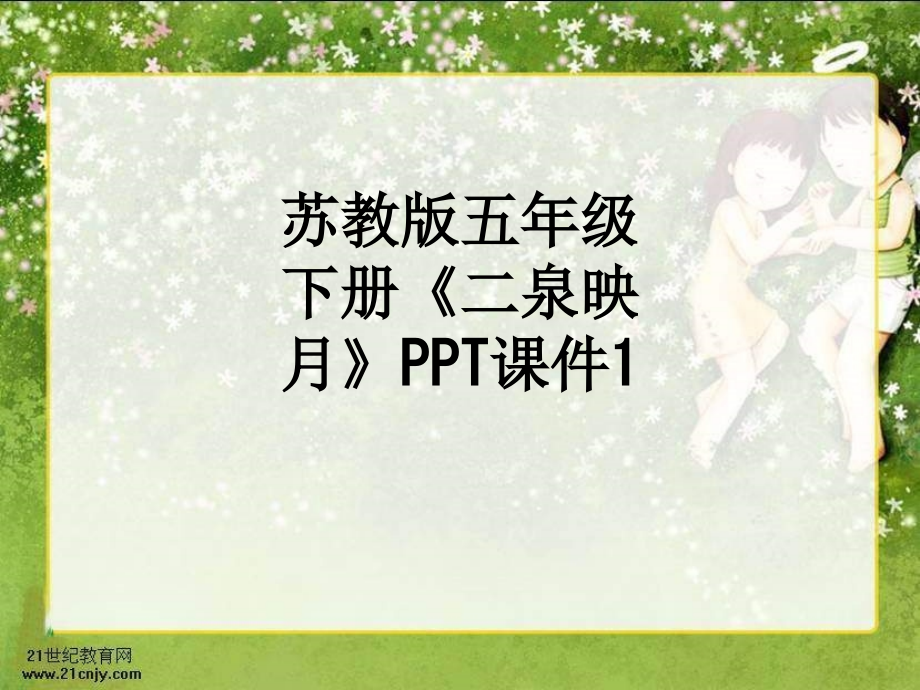 苏教版五年级下册《二泉映月》PPT课件1

21世纪教育网
www.21cnjy.com